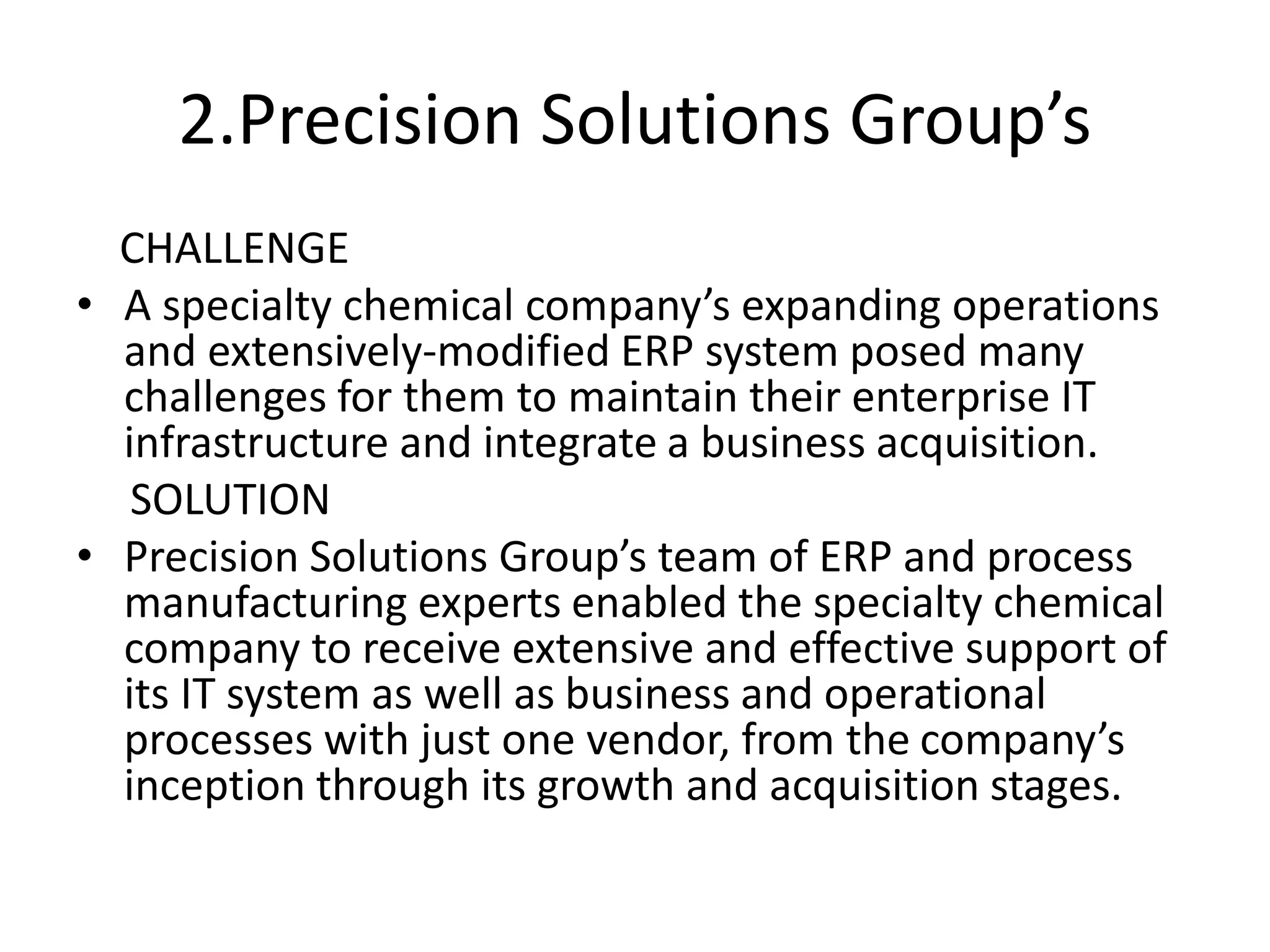 2.Precision Solutions Group’s

CHALLENGE

• A specialty chemical company’s expanding operations and extensively-modified ERP system posed many challenges for them to maintain their enterprise IT infrastructure and integrate a business acquisition.

SOLUTION

• Precision Solutions Group’s team of ERP and process manufacturing experts enabled the specialty chemical company to receive extensive and effective support of its IT system as well as business and operational processes with just one vendor, from the company’s inception through its growth and acquisition stages.